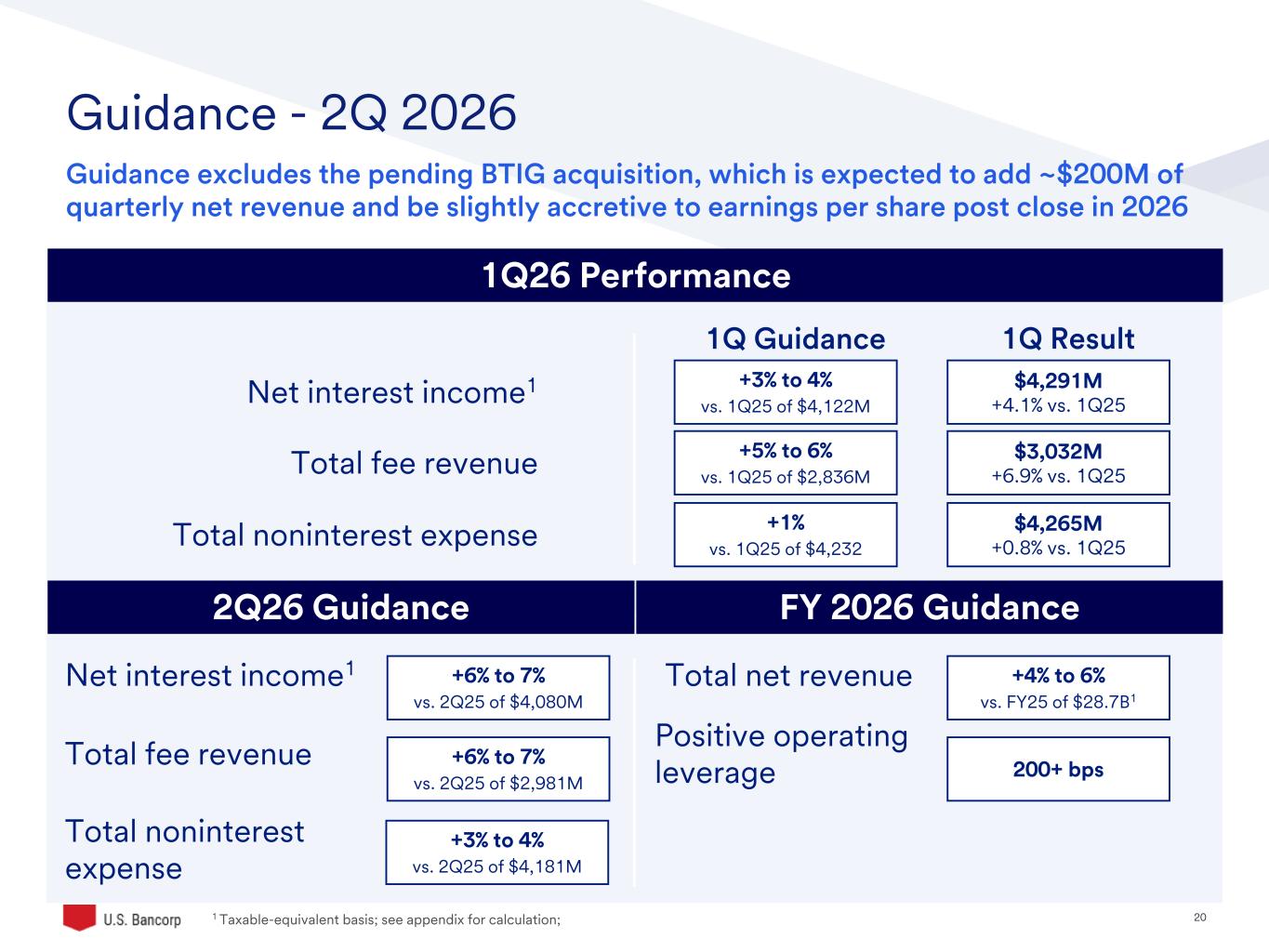 Guidance - 2Q 2026

Guidance excludes the pending BTIG acquisition, which is expected to add ~\$200M of quarterly net revenue and be slightly accretive to earnings per share post close in 2026

1Q26 Performance

| | 1Q Guidance | 1Q Result |
|---|---|---|
| Net interest income$^1$ | +3% to 4% vs. 1Q25 of \$4,122M | \$4,291M +4.1% vs. 1Q25 |
| Total fee revenue | +5% to 6% vs. 1Q25 of \$2,836M | \$3,032M +6.9% vs. 1Q25 |
| Total noninterest expense | +1% vs. 1Q25 of \$4,232 | \$4,265M +0.8% vs. 1Q25 |

2Q26 Guidance

| | |
|---|---|
| Net interest income$^1$ | +6% to 7% vs. 2Q25 of \$4,080M |
| Total fee revenue | +6% to 7% vs. 2Q25 of \$2,981M |
| Total noninterest expense | +3% to 4% vs. 2Q25 of \$4,181M |

FY 2026 Guidance

| | |
|---|---|
| Total net revenue | +4% to 6% vs. FY25 of \$28.7B$^1$ |
| Positive operating leverage | 200+ bps |

U.S. Bancorp

$^1$ Taxable-equivalent basis; see appendix for calculation;

20